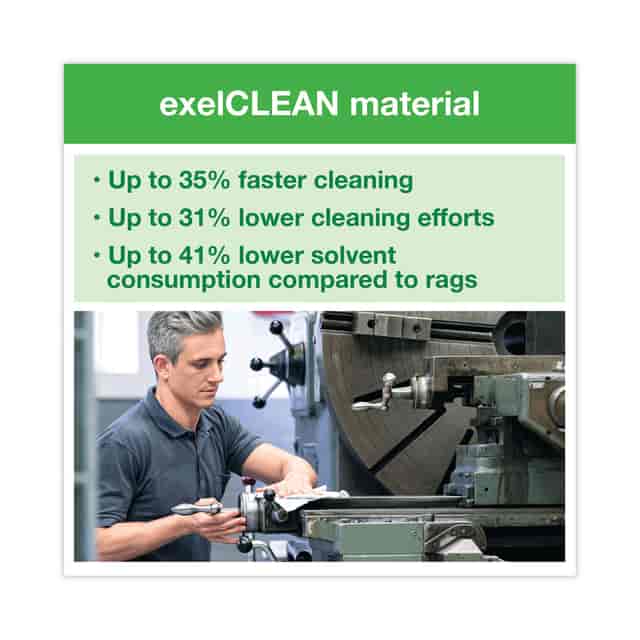 exelCLEAN material

• Up to 35% faster cleaning
• Up to 31% lower cleaning efforts
• Up to 41% lower solvent consumption compared to rags